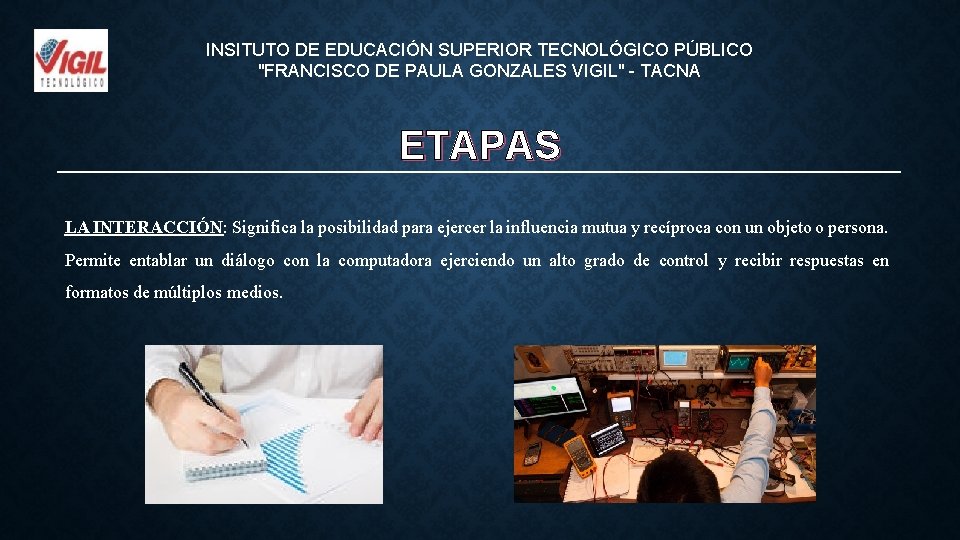 VIGIL
TECNOLÓGICO

INSITUTO DE EDUCACIÓN SUPERIOR TECNOLÓGICO PÚBLICO
"FRANCISCO DE PAULA GONZALES VIGIL" - TACNA

ETAPAS

LA INTERACCIÓN: Significa la posibilidad para ejercer la influencia mutua y recíproca con un objeto o persona. Permite entablar un diálogo con la computadora ejerciendo un alto grado de control y recibir respuestas en formatos de múltiplos medios.